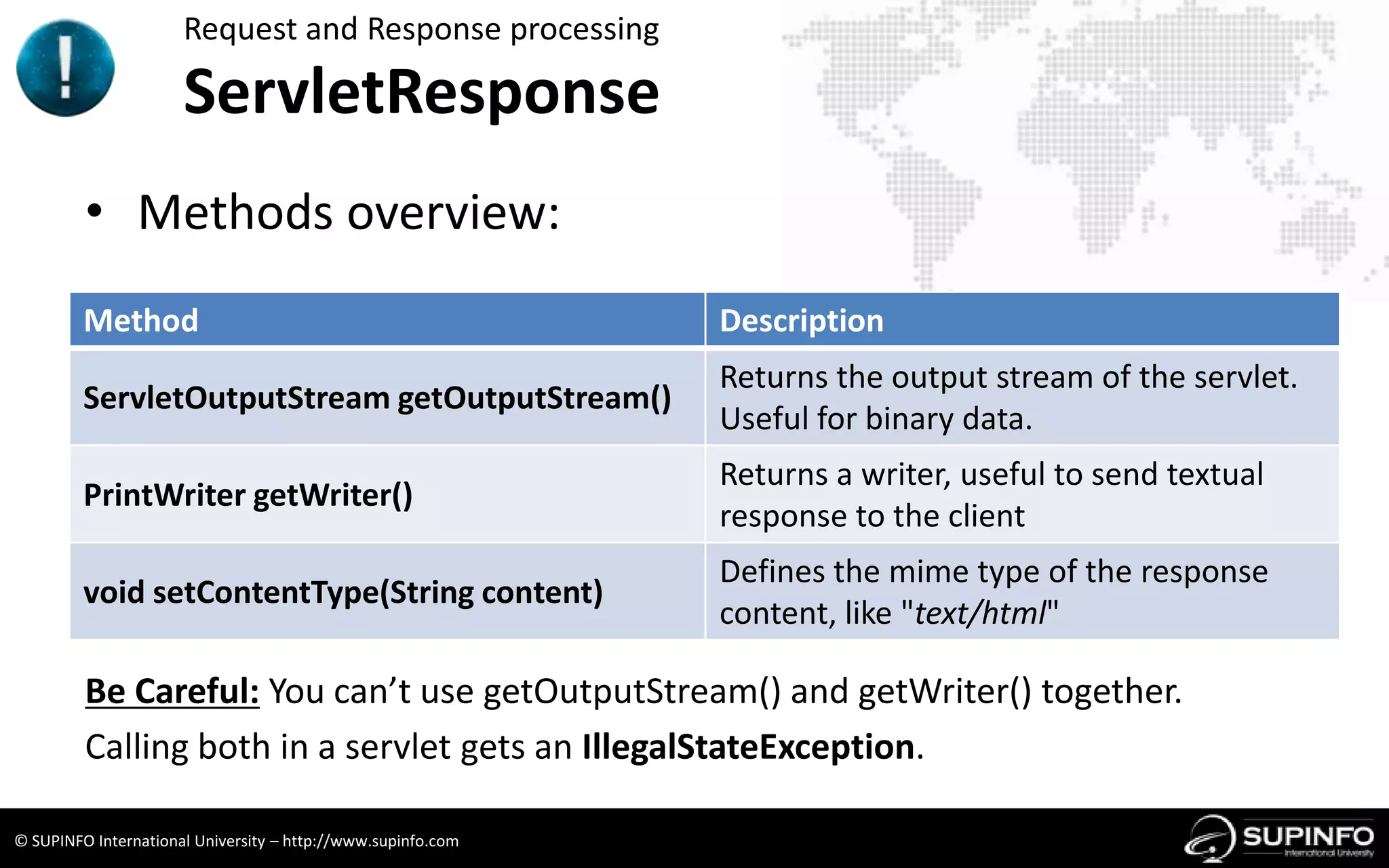 !

Request and Response processing

ServletResponse

• Methods overview:

| Method | Description |
|---|---|
| ServletOutputStream getOutputStream() | Returns the output stream of the servlet. Useful for binary data. |
| PrintWriter getWriter() | Returns a writer, useful to send textual response to the client |
| void setContentType(String content) | Defines the mime type of the response content, like "text/html" |

Be Careful: You can’t use getOutputStream() and getWriter() together.

Calling both in a servlet gets an IllegalStateException.

© SUPINFO International University – http://www.supinfo.com

SUPINFO International University